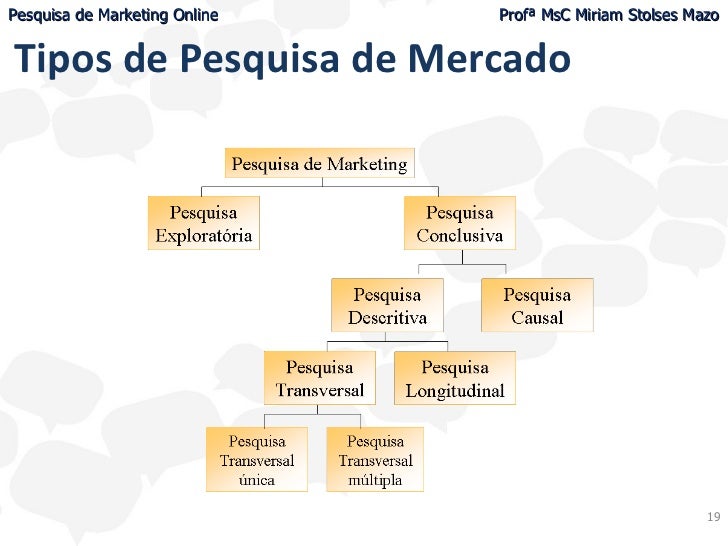 Pesquisa de Marketing Online

Profª MsC Miriam Stolses Mazo

Tipos de Pesquisa de Mercado

Pesquisa de Marketing

Pesquisa Exploratória

Pesquisa Conclusiva

Pesquisa Descritiva

Pesquisa Causal

Pesquisa Transversal

Pesquisa Longitudinal

Pesquisa Transversal única

Pesquisa Transversal múltipla

19